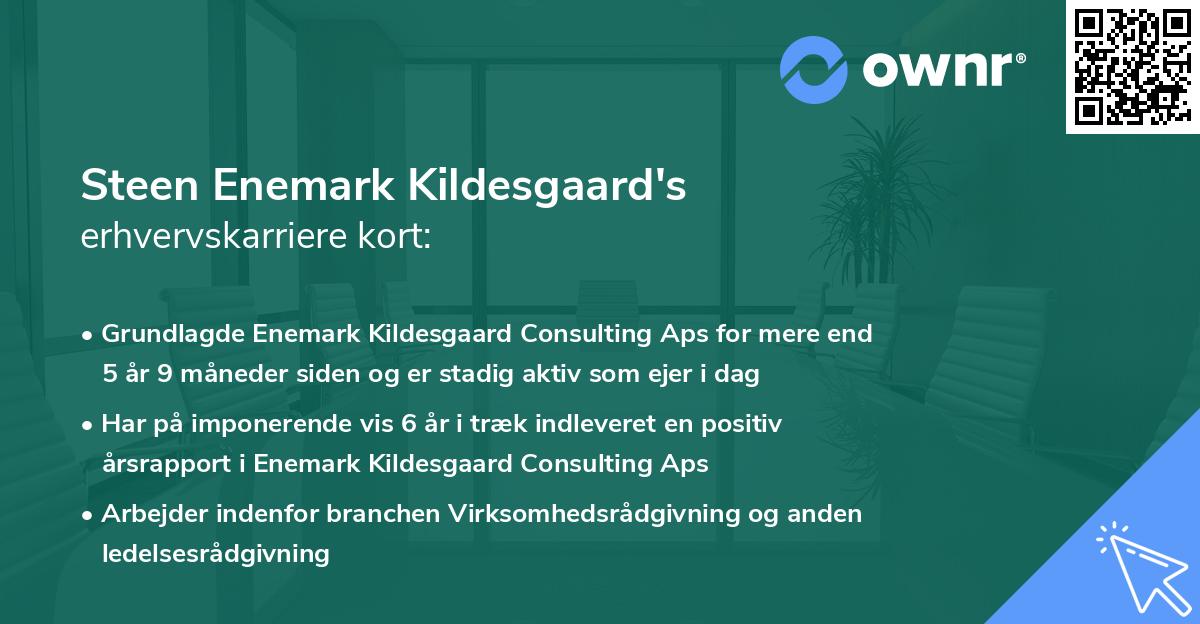 ownr®

Steen Enemark Kildesgaard's
erhvervskarriere kort:

• Grundlagde Enemark Kildesgaard Consulting Aps for mere end 5 år 9 måneder siden og er stadig aktiv som ejer i dag
• Har på imponerende vis 6 år i træk indleveret en positiv årsrapport i Enemark Kildesgaard Consulting Aps
• Arbejder indenfor branchen Virksomhedsrådgivning og anden ledelsesrådgivning